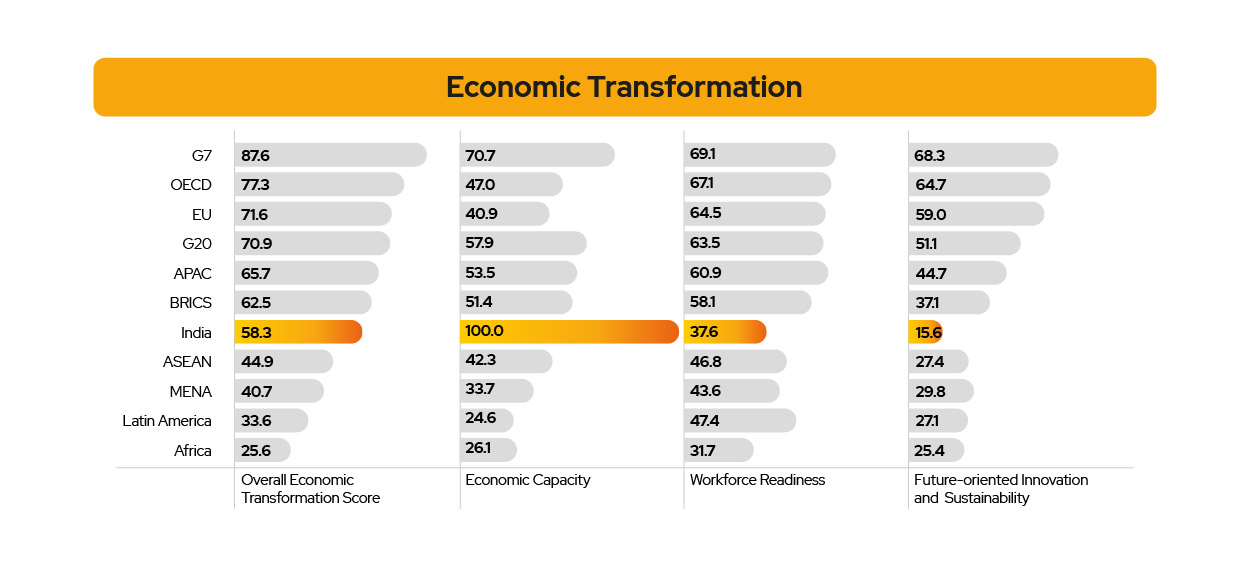 Economic Transformation

| | Overall Economic Transformation Score | Economic Capacity | Workforce Readiness | Future-oriented Innovation and Sustainability |
|---|---|---|---|---|
| G7 | 87.6 | 70.7 | 69.1 | 68.3 |
| OECD | 77.3 | 47.0 | 67.1 | 64.7 |
| EU | 71.6 | 40.9 | 64.5 | 59.0 |
| G20 | 70.9 | 57.9 | 63.5 | 51.1 |
| APAC | 65.7 | 53.5 | 60.9 | 44.7 |
| BRICS | 62.5 | 51.4 | 58.1 | 37.1 |
| India | 58.3 | 100.0 | 37.6 | 15.6 |
| ASEAN | 44.9 | 42.3 | 46.8 | 27.4 |
| MENA | 40.7 | 33.7 | 43.6 | 29.8 |
| Latin America | 33.6 | 24.6 | 47.4 | 27.1 |
| Africa | 25.6 | 26.1 | 31.7 | 25.4 |